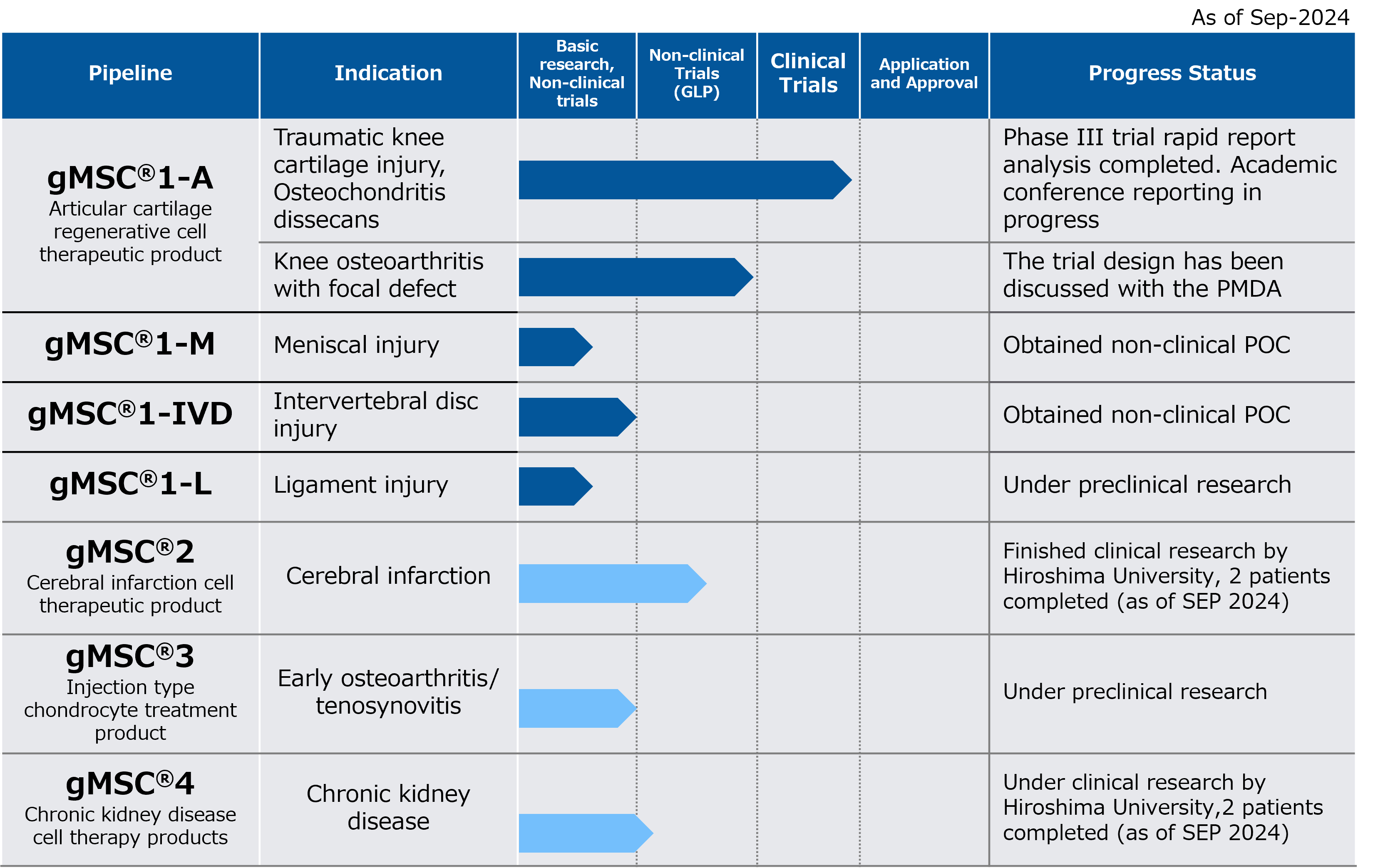 As of Sep-2024

| Pipeline | Indication | Basic research, Non-clinical trials | Non-clinical Trials (GLP) | Clinical Trials | Application and Approval | Progress Status |
|---|---|---|---|---|---|---|
| gMSC®1-A Articular cartilage regenerative cell therapeutic product | Traumatic knee cartilage injury, Osteochondritis dissecans | | | | | Phase III trial rapid report analysis completed. Academic conference reporting in progress |
| | Knee osteoarthritis with focal defect | | | | | The trial design has been discussed with the PMDA |
| gMSC®1-M | Meniscal injury | | | | | Obtained non-clinical POC |
| gMSC®1-IVD | Intervertebral disc injury | | | | | Obtained non-clinical POC |
| gMSC®1-L | Ligament injury | | | | | Under preclinical research |
| gMSC®2 Cerebral infarction cell therapeutic product | Cerebral infarction | | | | | Finished clinical research by Hiroshima University, 2 patients completed (as of SEP 2024) |
| gMSC®3 Injection type chondrocyte treatment product | Early osteoarthritis/ tenosynovitis | | | | | Under preclinical research |
| gMSC®4 Chronic kidney disease cell therapy products | Chronic kidney disease | | | | | Under clinical research by Hiroshima University,2 patients completed (as of SEP 2024) |